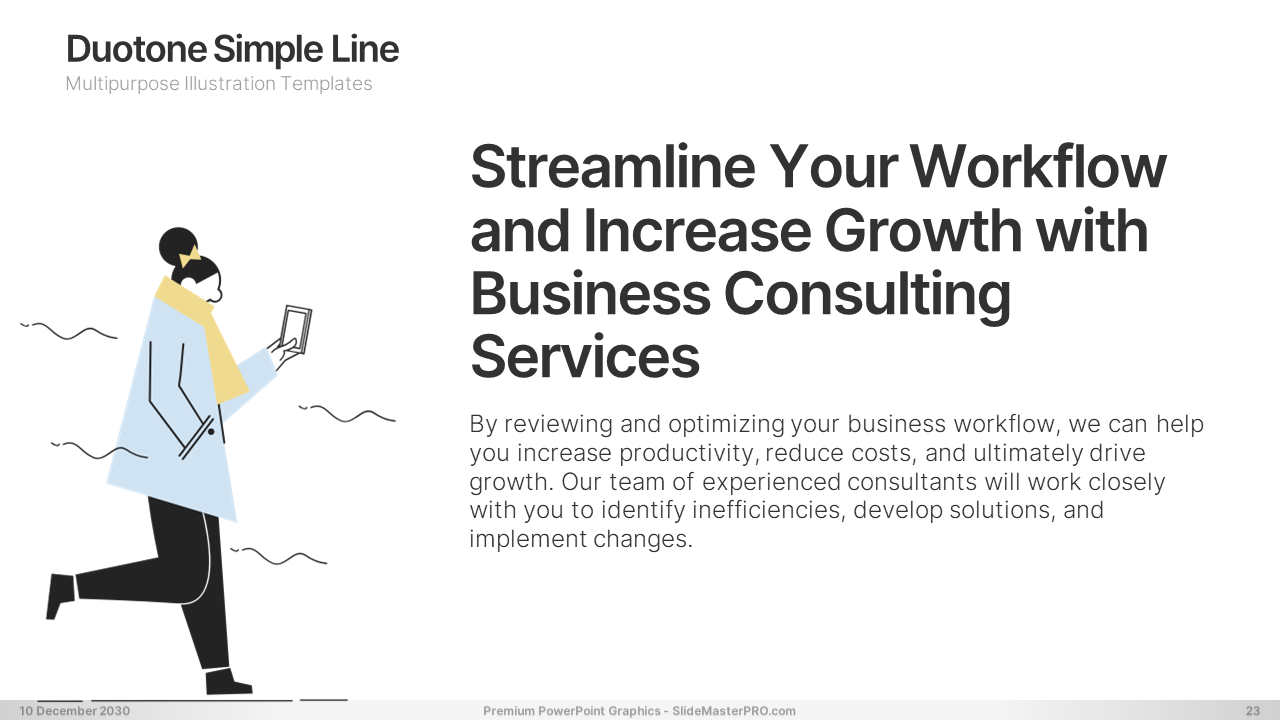 Duotone Simple Line
Multipurpose Illustration Templates

Streamline Your Workflow and Increase Growth with Business Consulting Services

By reviewing and optimizing your business workflow, we can help you increase productivity, reduce costs, and ultimately drive growth. Our team of experienced consultants will work closely with you to identify inefficiencies, develop solutions, and implement changes.

10 December 2030
Premium PowerPoint Graphics - SlideMasterPRO.com
23